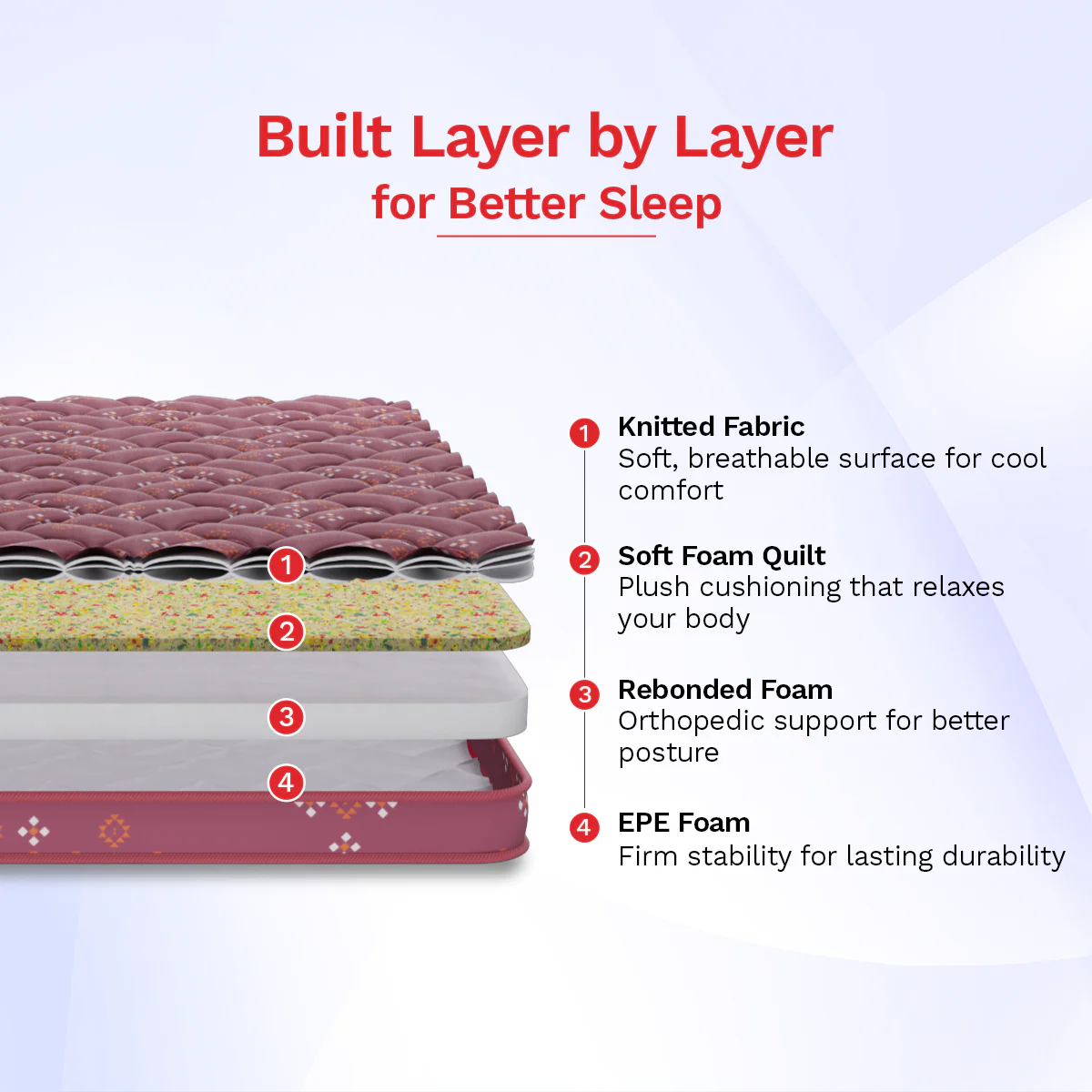 Built Layer by Layer
for Better Sleep

1
2
3
4

1 Knitted Fabric
Soft, breathable surface for cool comfort

2 Soft Foam Quilt
Plush cushioning that relaxes your body

3 Rebonded Foam
Orthopedic support for better posture

4 EPE Foam
Firm stability for lasting durability